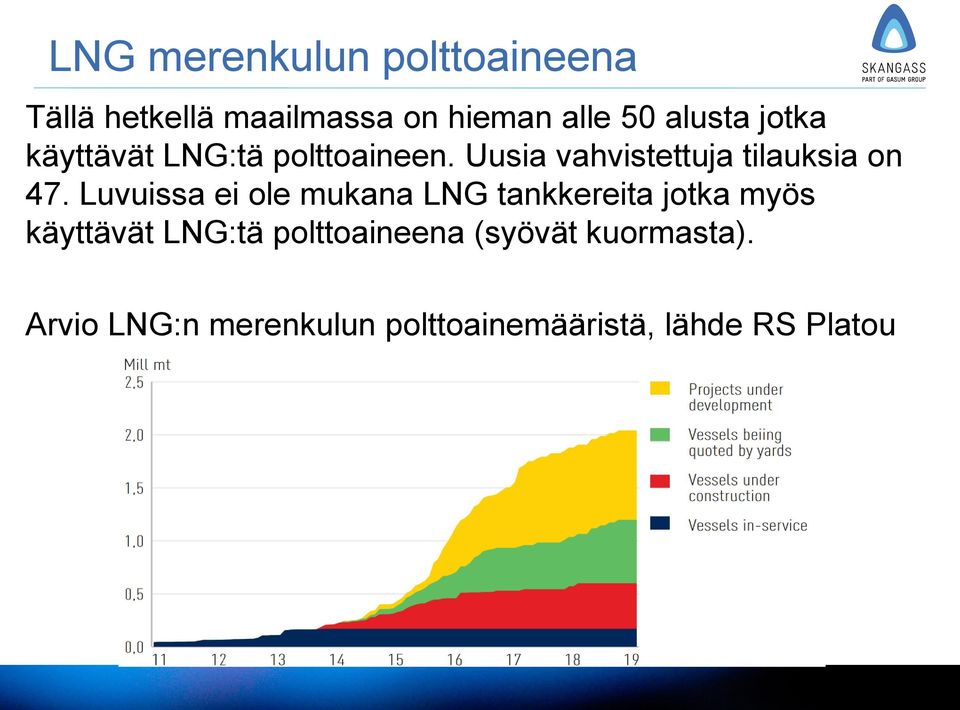 LNG merenkulun polttoaineena

SKANGASS
PART OF GASUM GROUP

Tällä hetkellä maailmassa on hieman alle 50 alusta jotka käyttävät LNG:tä polttoaineen. Uusia vahvistettuja tilauksia on 47. Luvuissa ei ole mukana LNG tankkereita jotka myös käyttävät LNG:tä polttoaineena (syövät kuormasta).

Arvio LNG:n merenkulun polttoainemääristä, lähde RS Platou

Mill mt
2,5
2.0
1.5
1.0
0.5
0.0
11 12 13 14 15 16 17 18 19

Projects under development
Vessels beiing quoted by yards
Vessels under construction
Vessels in-service